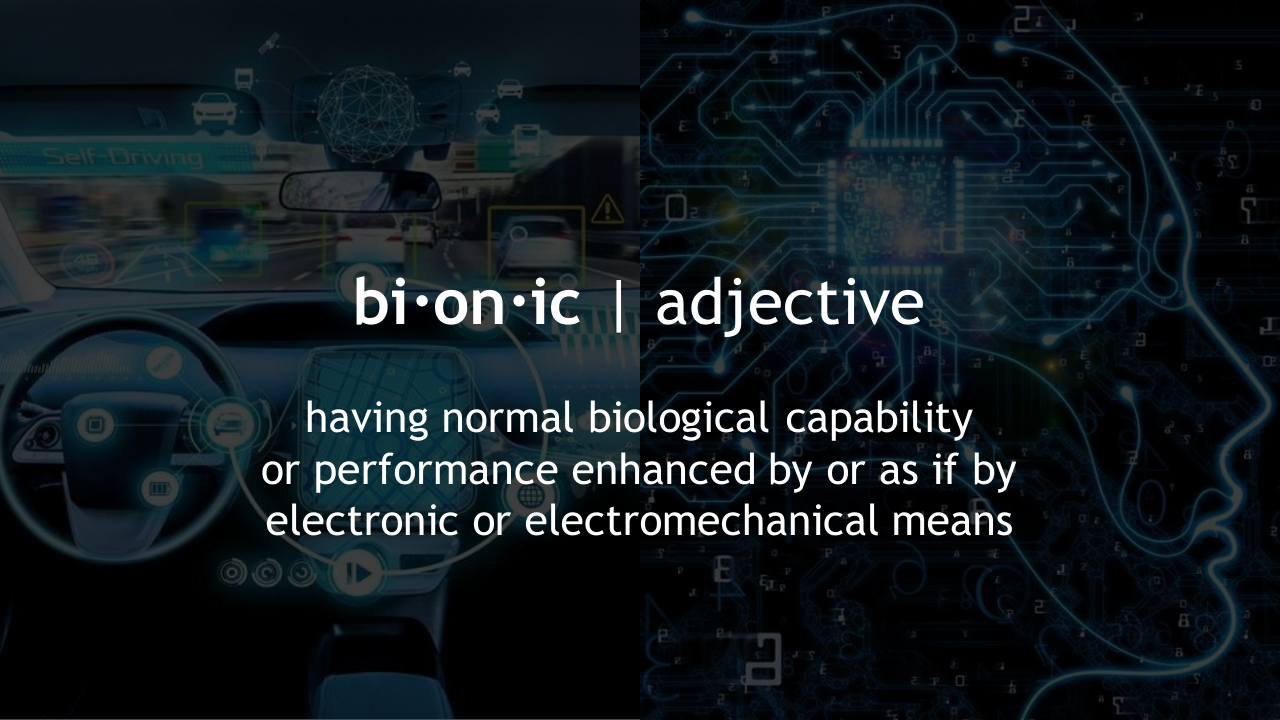 Self-Driving

bi·on·ic | adjective

having normal biological capability or performance enhanced by or as if by electronic or electromechanical means